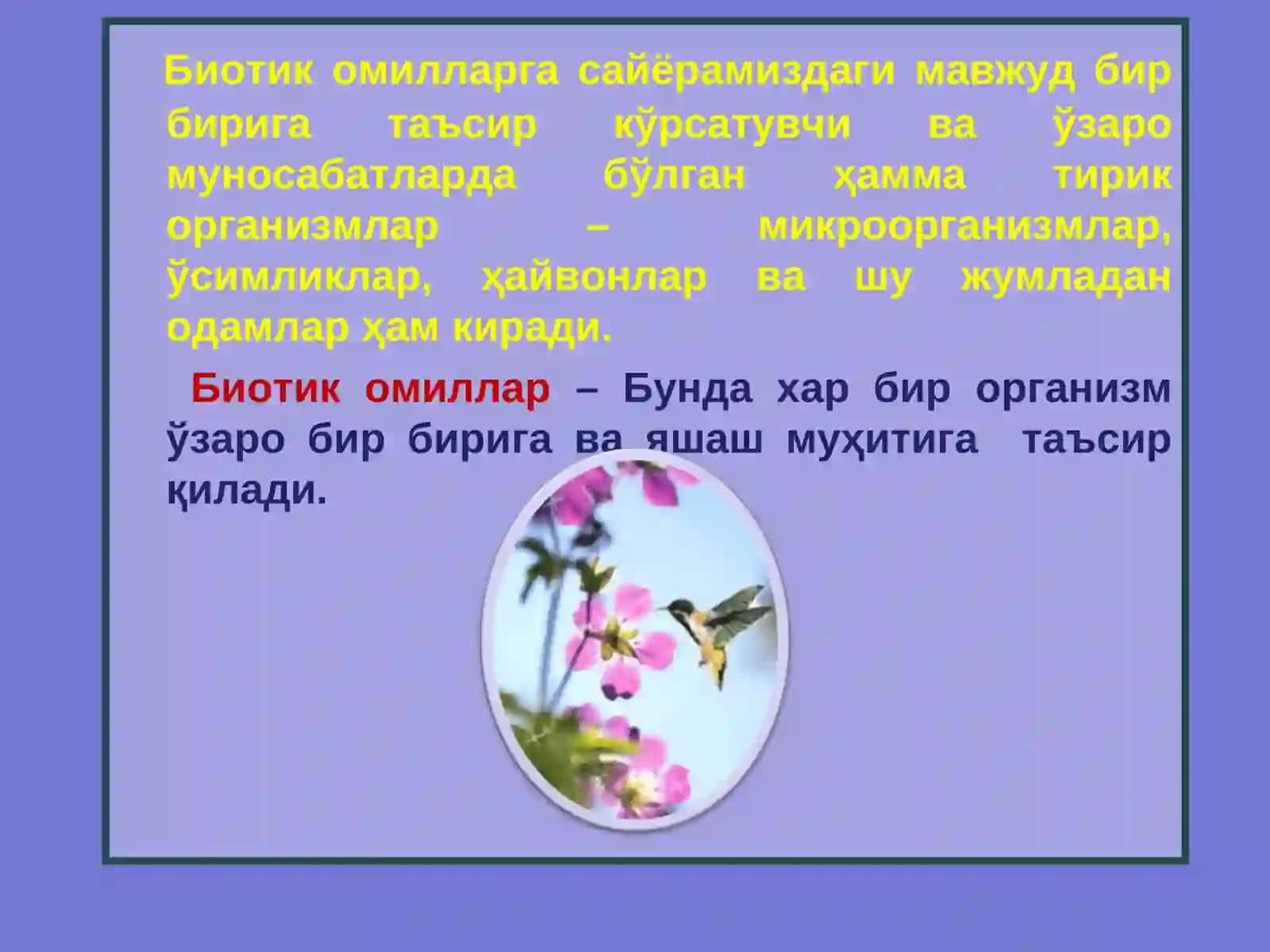 Биотик омилларга сайёрамиздаги мавжуд бир бирига таъсир кўрсатувчи ва ўзаро муносабатларда бўлган ҳамма тирик организмлар – микроорганизмлар, ўсимликлар, ҳайвонлар ва шу жумладан одамлар ҳам киради.

Биотик омиллар – Бунда хар бир организм ўзаро бир бирига ва яшаш муҳитига таъсир қилади.